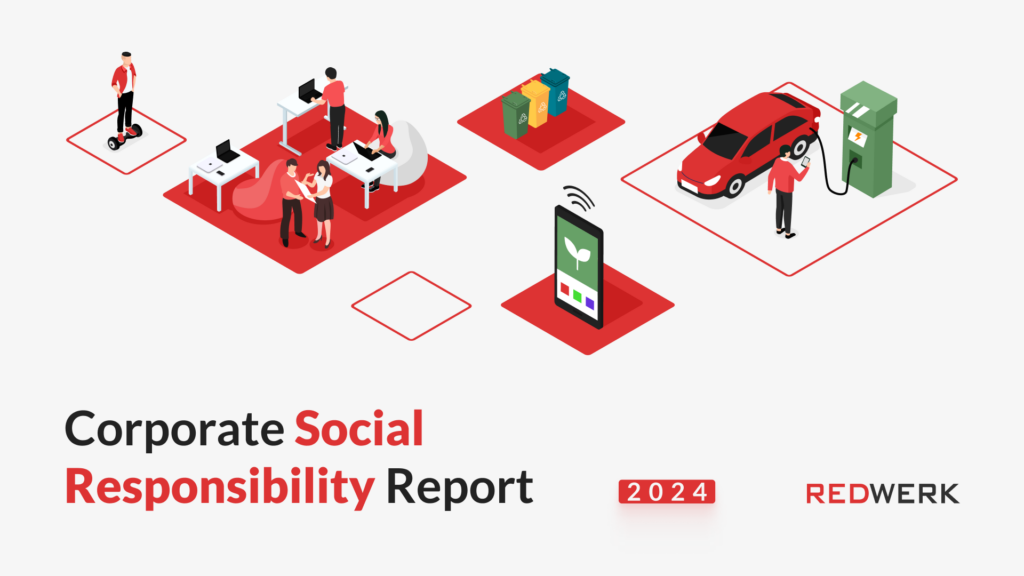 Corporate Social Responsibility Report

2024

REDWERK